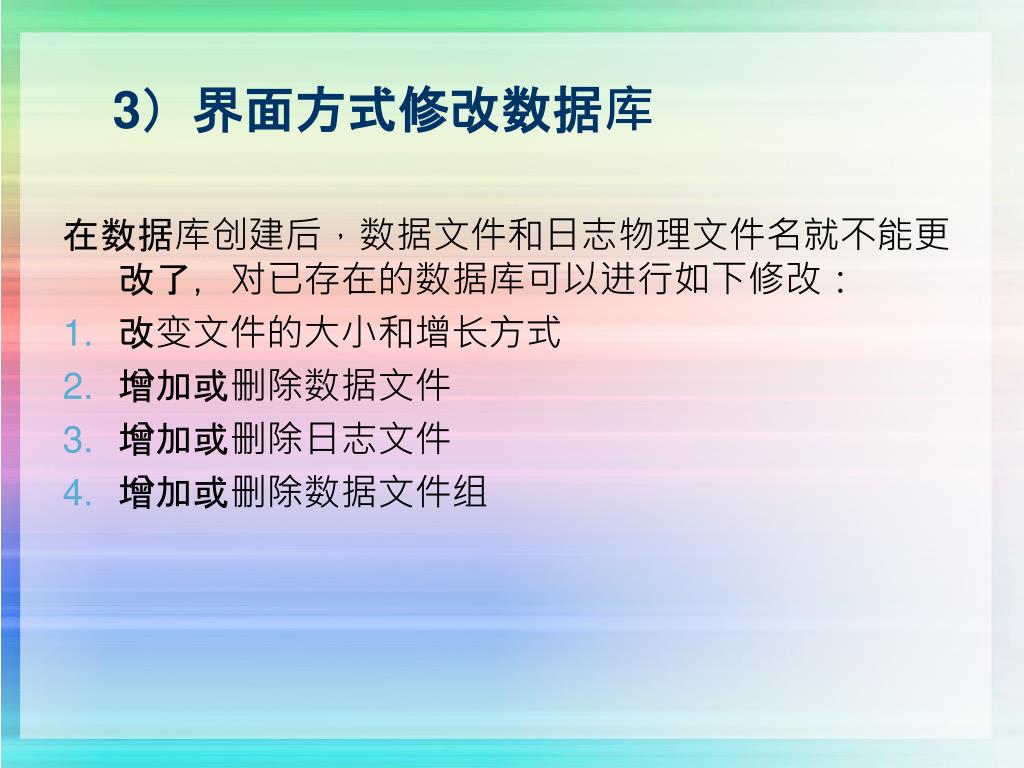 3）界面方式修改数据库

在数据库创建后，数据文件和日志物理文件名就不能更改了，对已存在的数据库可以进行如下修改：

1. 改变文件的大小和增长方式
2. 增加或删除数据文件
3. 增加或删除日志文件
4. 增加或删除数据文件组